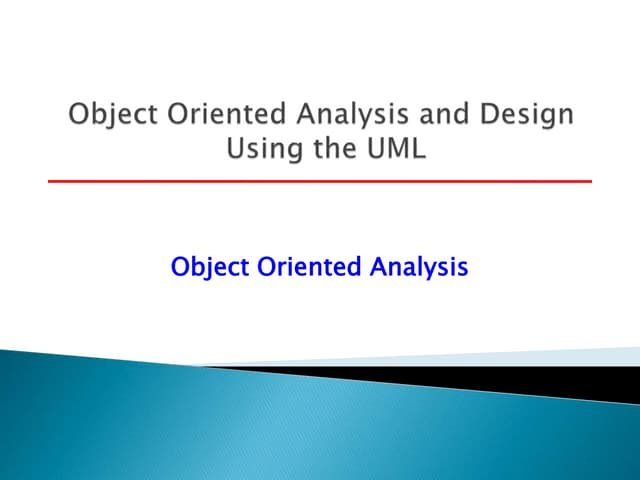 Object Oriented Analysis and Design Using the UML

Object Oriented Analysis